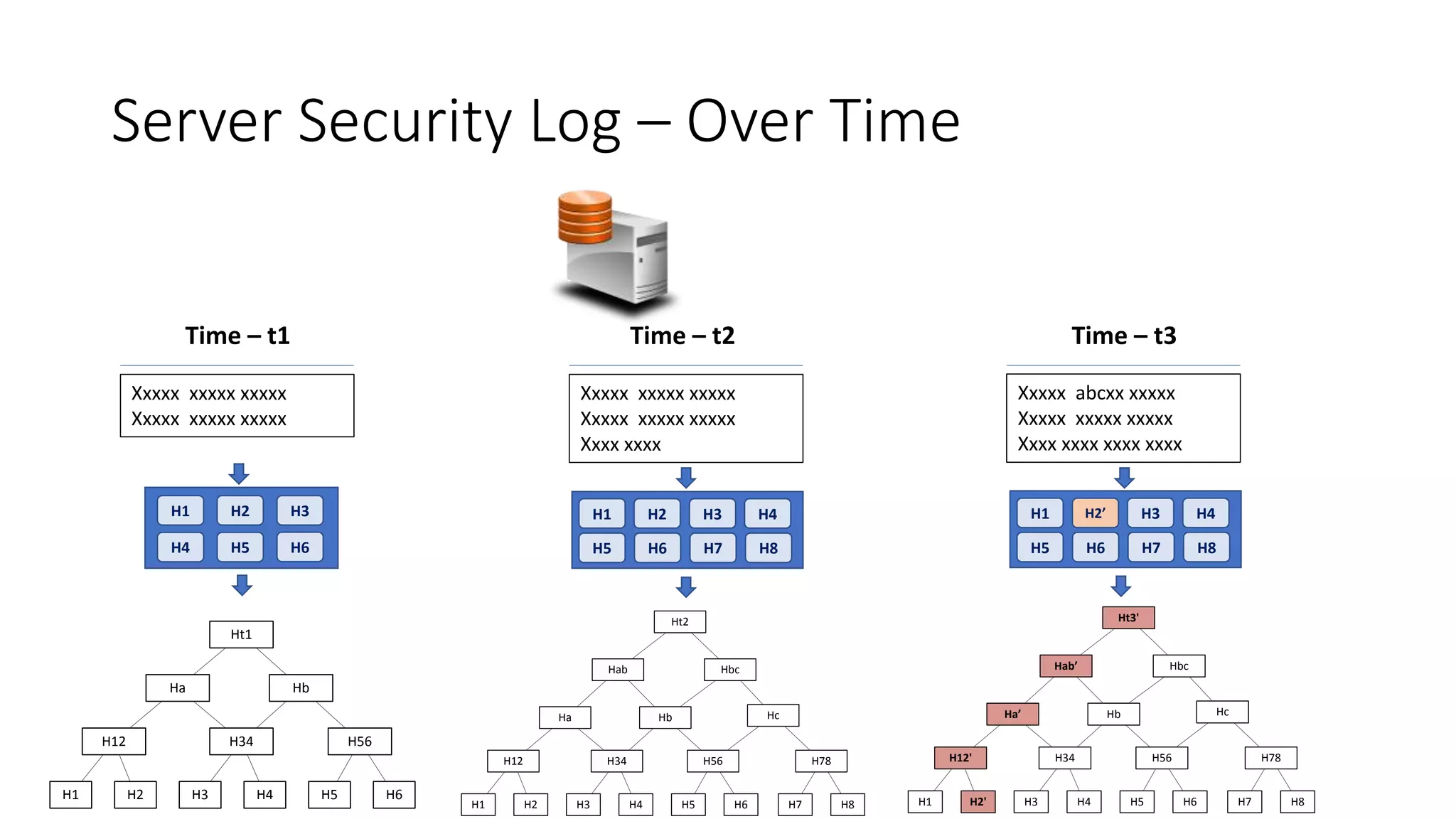 Server Security Log – Over Time

Time – t1

Xxxxx xxxxx xxxxx
Xxxxx xxxxx xxxxx

H1 H2 H3
H4 H5 H6

Ht1
Ha Hb
H12 H34 H56
H1 H2 H3 H4 H5 H6

Time – t2

Xxxxx xxxxx xxxxx
Xxxxx xxxxx xxxxx
Xxxx xxxx

H1 H2 H3 H4
H5 H6 H7 H8

Ht2
Hab Hbc
Ha Hb Hc
H12 H34 H56 H78
H1 H2 H3 H4 H5 H6 H7 H8

Time – t3

Xxxxx abcxx xxxxx
Xxxxx xxxxx xxxxx
Xxxx xxxx xxxx xxxx

H1 H2' H3 H4
H5 H6 H7 H8

Ht3'
Hab' Hbc
Ha' Hb Hc
H12' H34 H56 H78
H1 H2' H3 H4 H5 H6 H7 H8